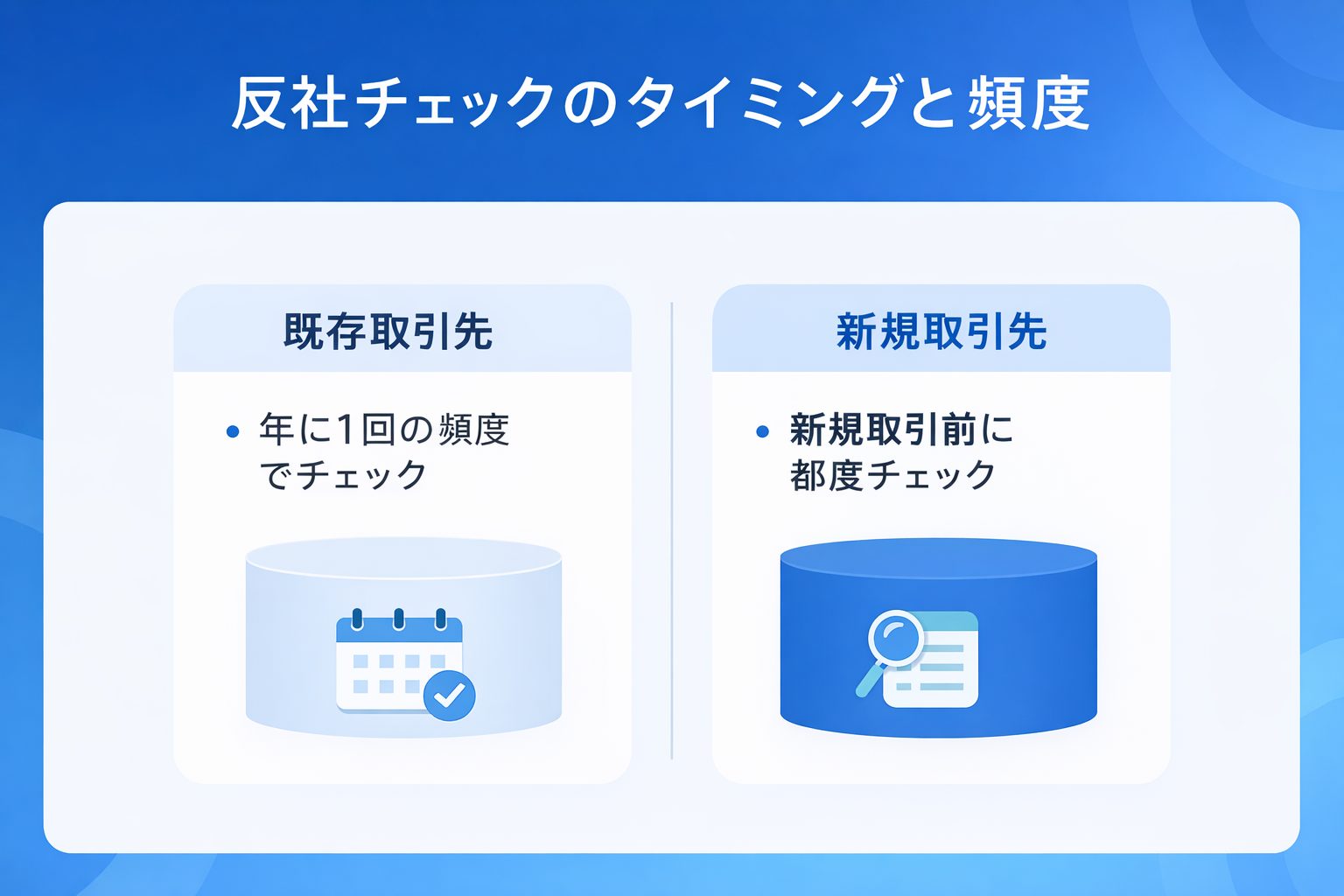 反社チェックのタイミングと頻度

既存取引先

• 年に1回の頻度でチェック

新規取引先

• 新規取引前に都度チェック